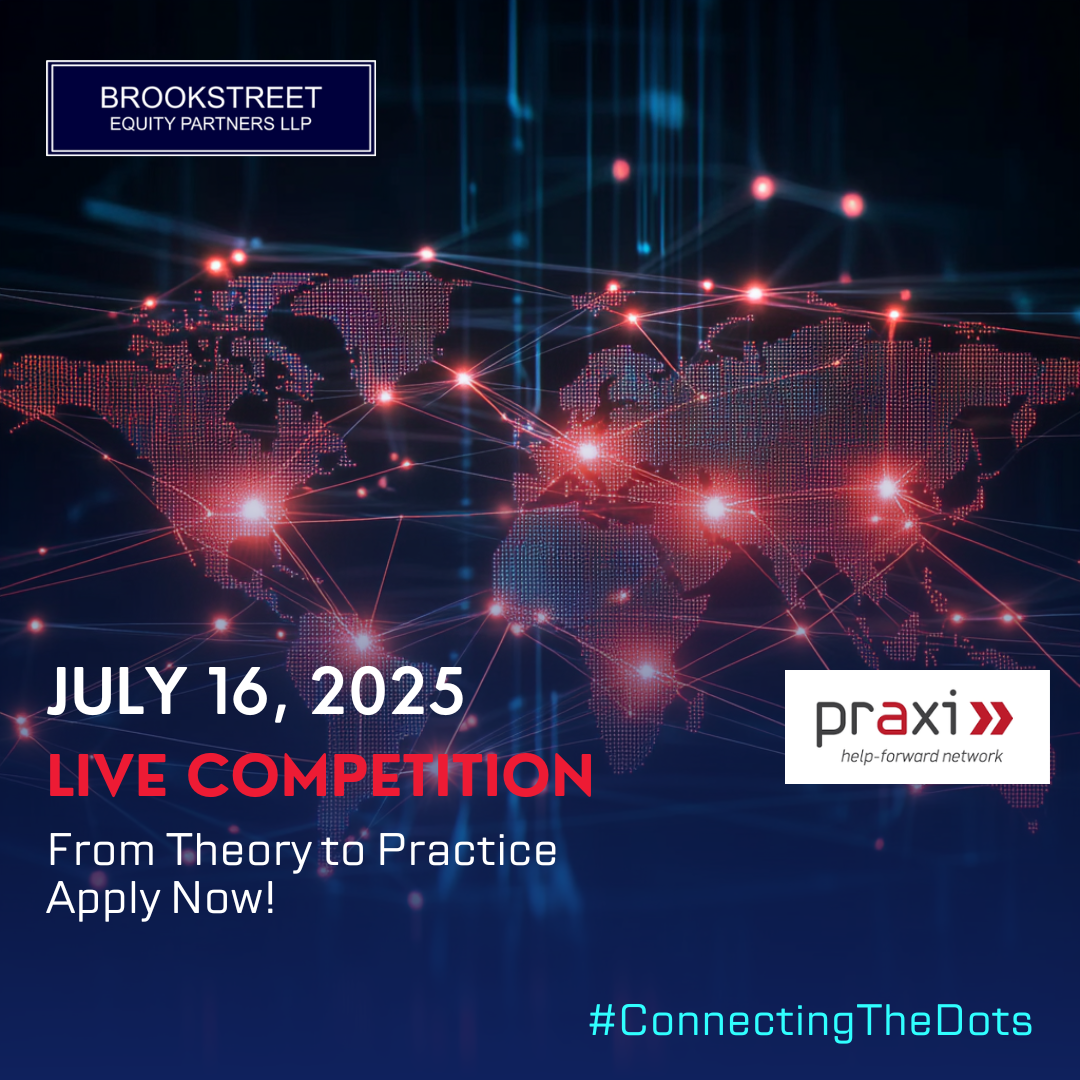 BROOKSTREET
EQUITY PARTNERS LLP

JULY 16, 2025
LIVE COMPETITION
From Theory to Practice
Apply Now!

praxi
help-forward network

#ConnectingTheDots